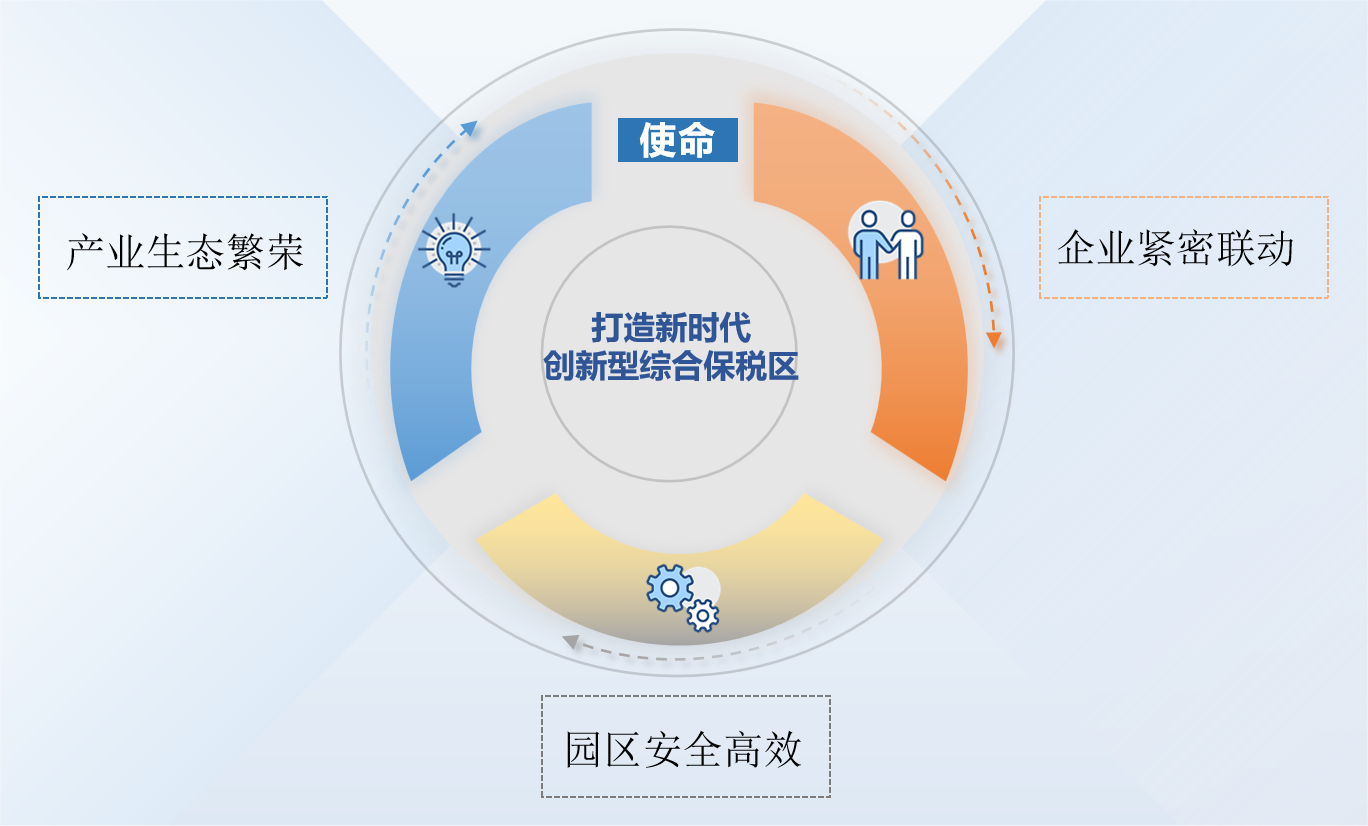 使命

产业生态繁荣

企业紧密联动

打造新时代
创新型综合保税区

园区安全高效